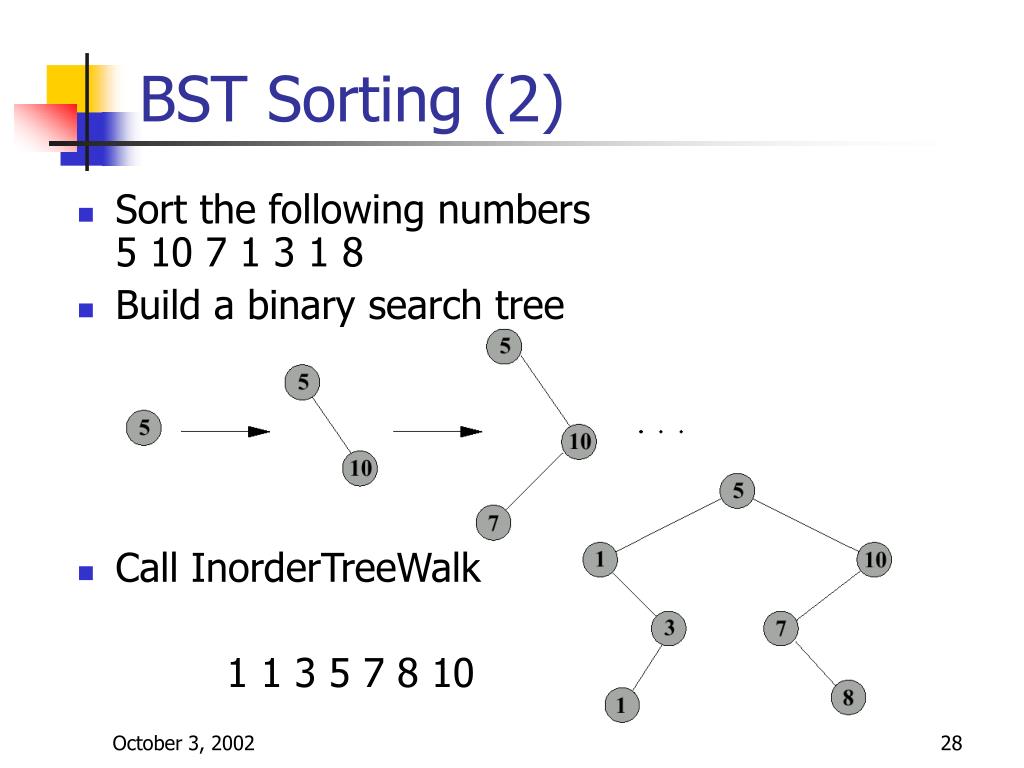 BST Sorting (2)

Sort the following numbers
5 10 7 1 3 1 8

Build a binary search tree

5

5

10

5

10

7

. . .

5

1

10

3

7

1

8

Call InorderTreeWalk

1 1 3 5 7 8 10

October 3, 2002

28